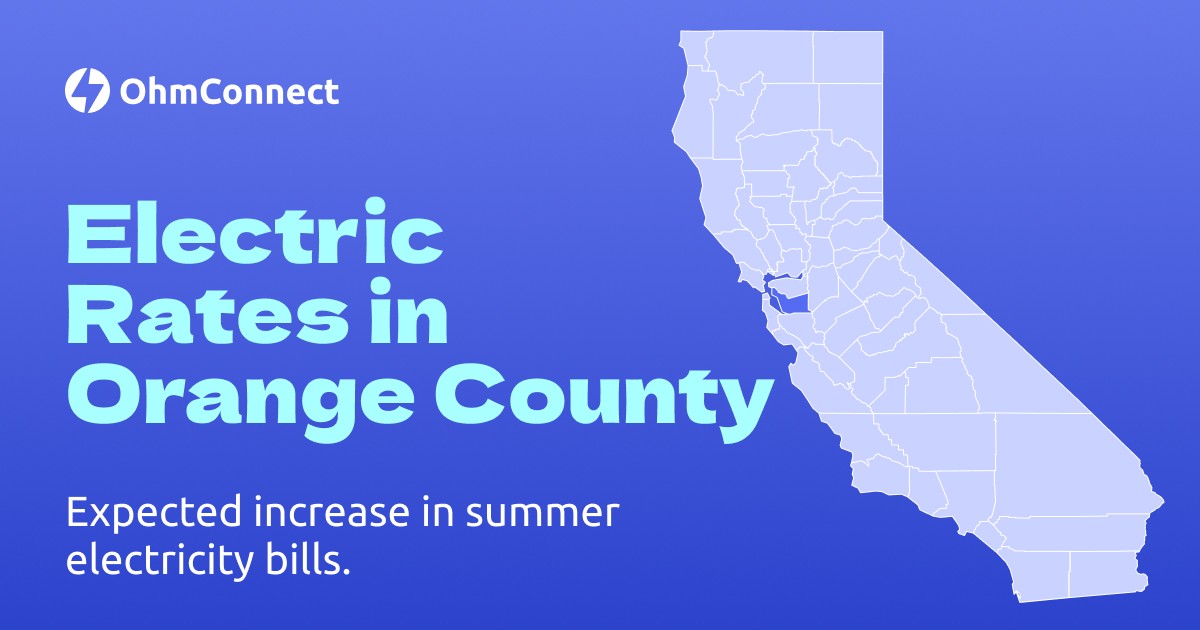 OhmConnect

Electric Rates in Orange County

Expected increase in summer electricity bills.